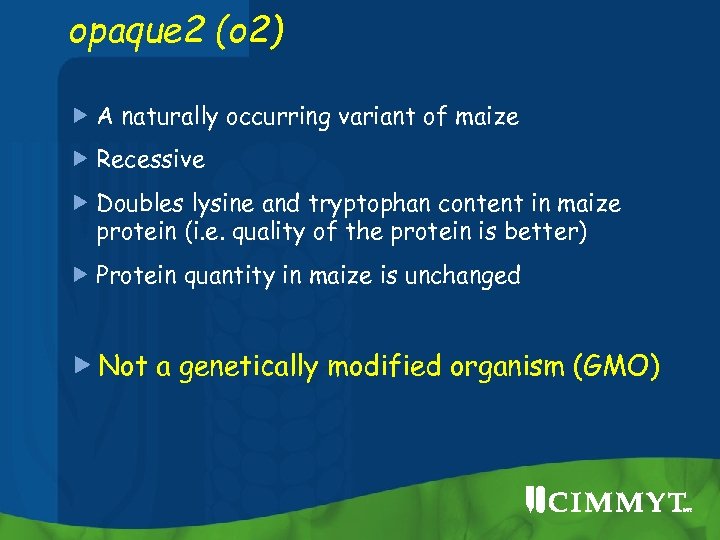 opaque2 (o2)

A naturally occurring variant of maize

Recessive

Doubles lysine and tryptophan content in maize protein (i.e. quality of the protein is better)

Protein quantity in maize is unchanged

Not a genetically modified organism (GMO)

CIMMYT